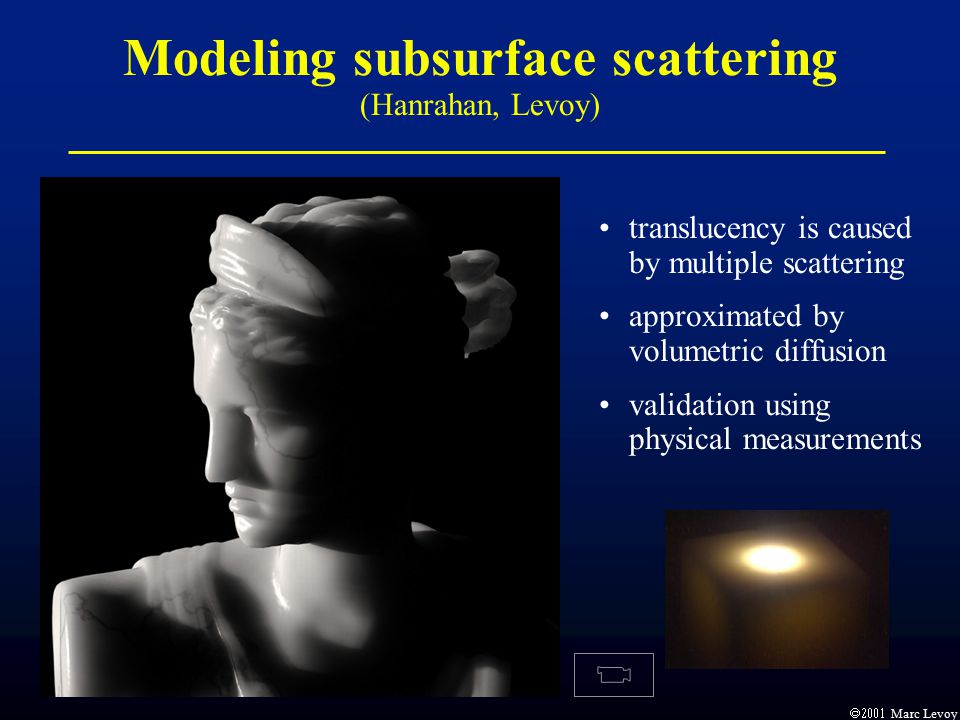 Modeling subsurface scattering
(Hanrahan, Levoy)

• translucency is caused by multiple scattering

• approximated by volumetric diffusion

• validation using physical measurements

©2001 Marc Levoy